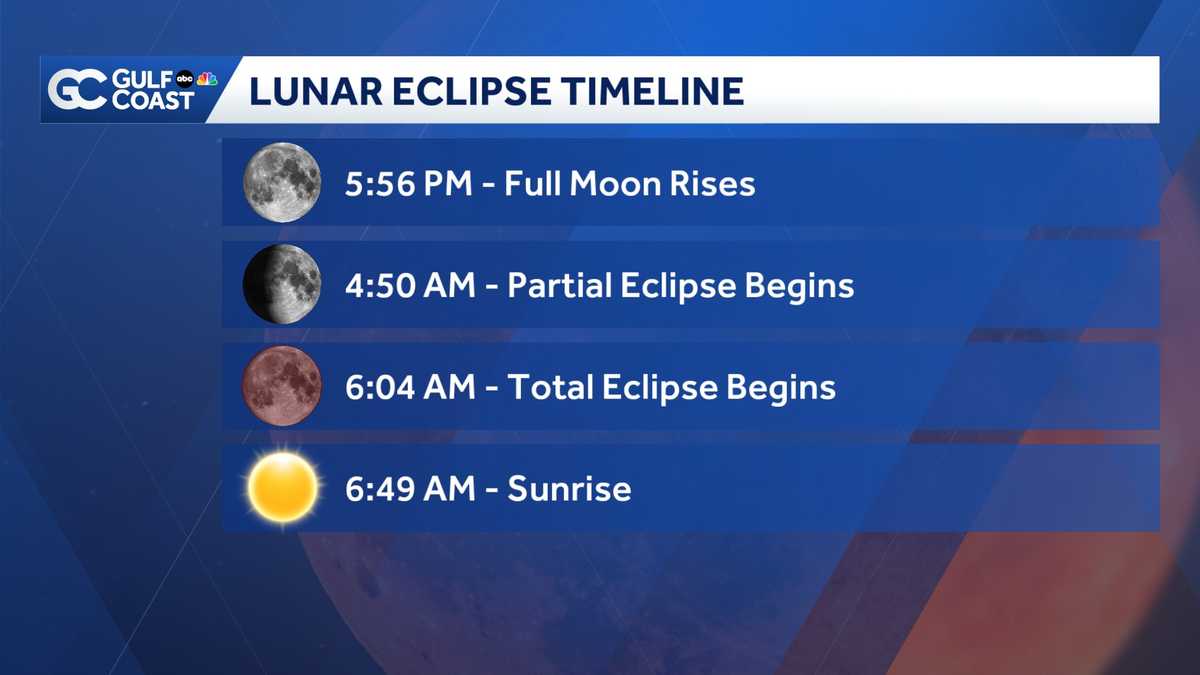 GC GULF COAST abc

LUNAR ECLIPSE TIMELINE

5:56 PM - Full Moon Rises

4:50 AM - Partial Eclipse Begins

6:04 AM - Total Eclipse Begins

6:49 AM - Sunrise